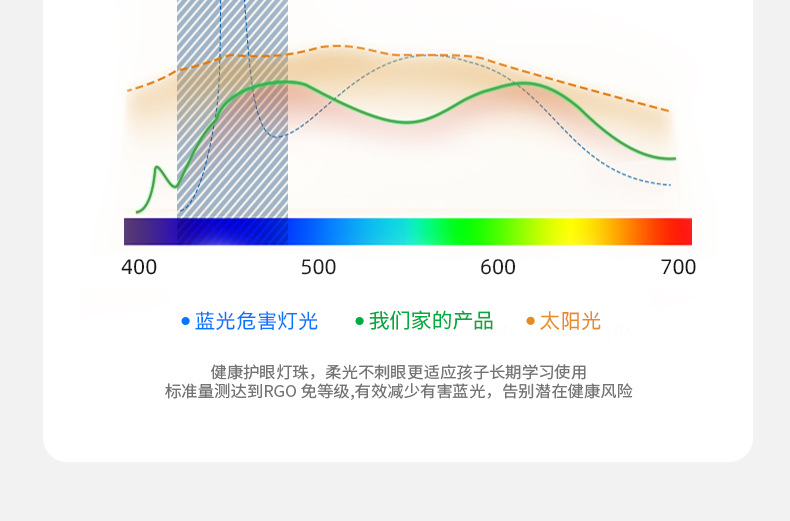 400 500 600 700

• 蓝光危害灯光 • 我们家的产品 • 太阳光

健康护眼灯珠，柔光不刺眼更适应孩子长期学习使用
标准量测达到RGO 免等级,有效减少有害蓝光，告别潜在健康风险